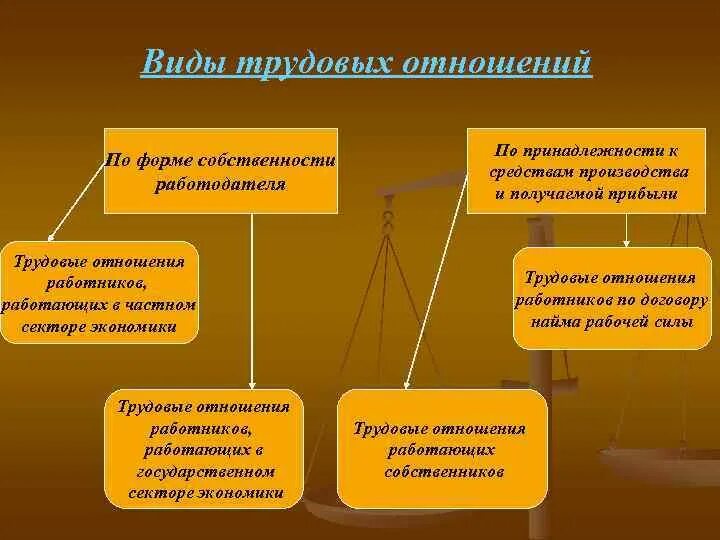 Виды трудовых отношений

По форме собственности работодателя

По принадлежности к средствам производства и получаемой прибыли

Трудовые отношения работников, работающих в частном секторе экономики

Трудовые отношения работников по договору найма рабочей силы

Трудовые отношения работников, работающих в государственном секторе экономики

Трудовые отношения работающих собственников